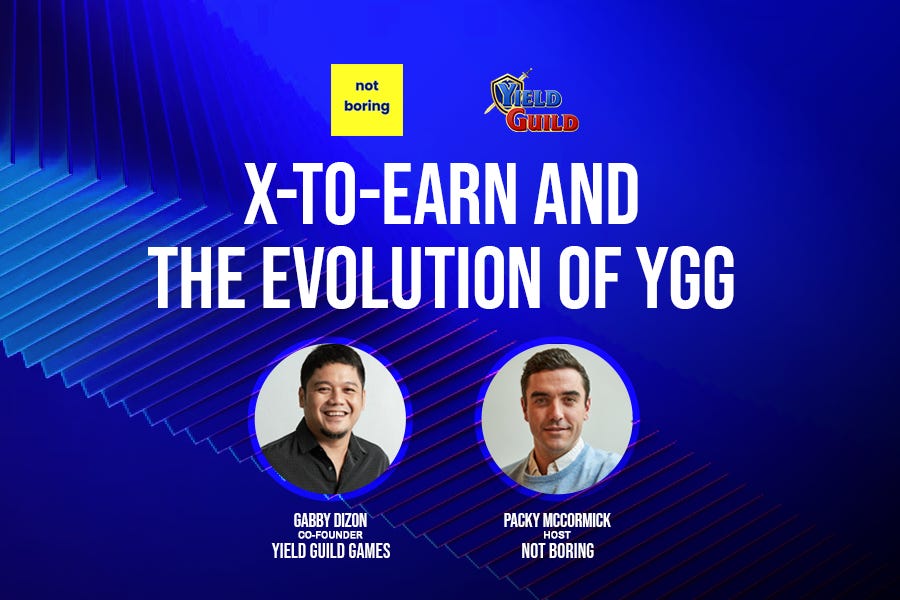 not boring

YIELD GUILD

X-TO-EARN AND THE EVOLUTION OF YGG

GABBY DIZON
CO-FOUNDER
YIELD GUILD GAMES

PACKY MCCORMICK
HOST
NOT BORING